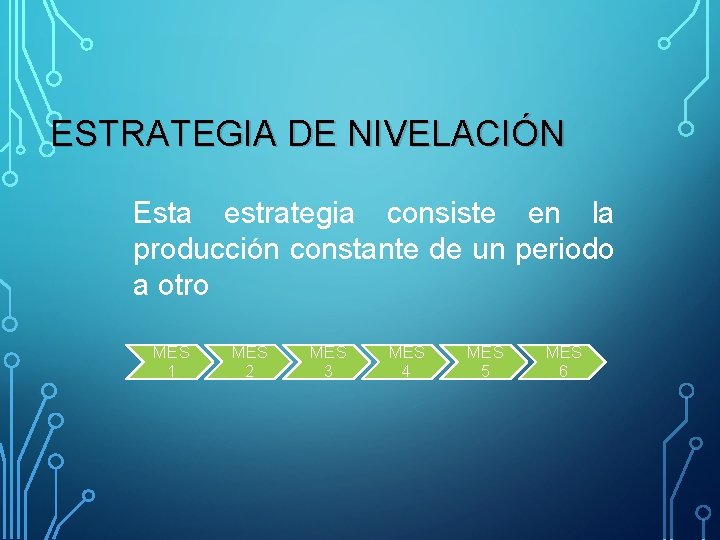 ESTRATEGIA DE NIVELACIÓN

Esta estrategia consiste en la producción constante de un periodo a otro

MES 1

MES 2

MES 3

MES 4

MES 5

MES 6